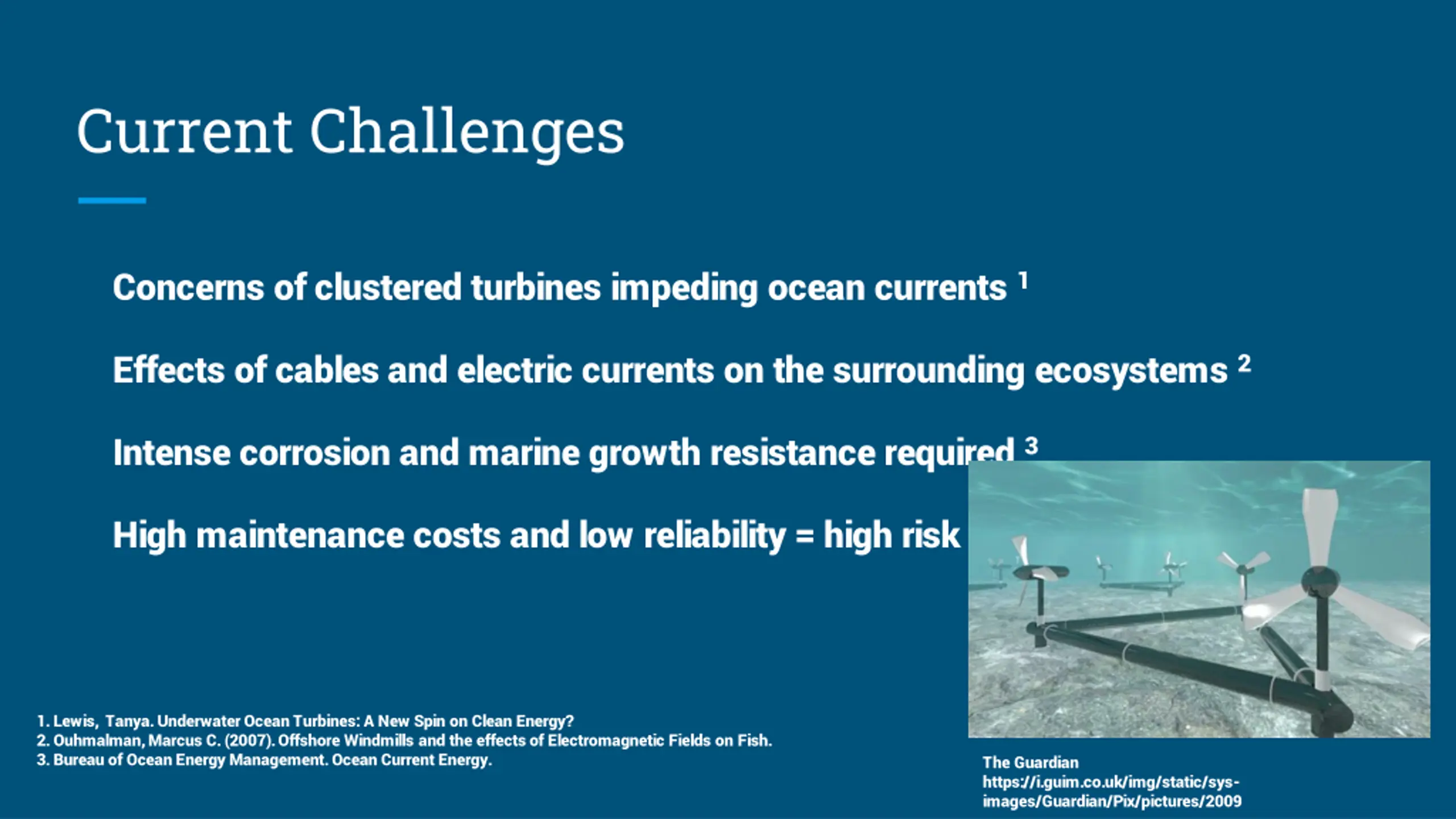 Current Challenges

Concerns of clustered turbines impeding ocean currents $^1$

Effects of cables and electric currents on the surrounding ecosystems $^2$

Intense corrosion and marine growth resistance required $^3$

High maintenance costs and low reliability = high risk

1. Lewis, Tanya. Underwater Ocean Turbines: A New Spin on Clean Energy?
2. Ouhmalman, Marcus C. (2007). Offshore Windmills and the effects of Electromagnetic Fields on Fish.
3. Bureau of Ocean Energy Management. Ocean Current Energy.

The Guardian
https://i.guim.co.uk/img/static/sys-images/Guardian/Pix/pictures/2009